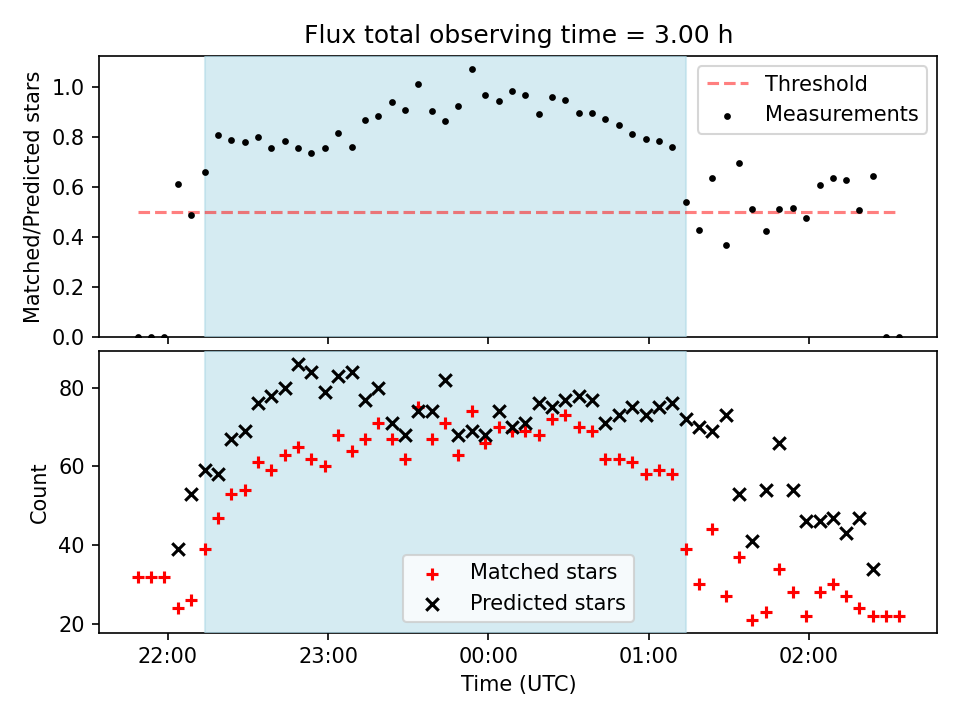 Flux total observing time = 3.00 h

Matched/Predicted stars

1.0
0.8
0.6
0.4
0.2
0.0

Threshold
Measurements

Count

80
60
40
20

Matched stars
Predicted stars

22:00
23:00
00:00
01:00
02:00

Time (UTC)